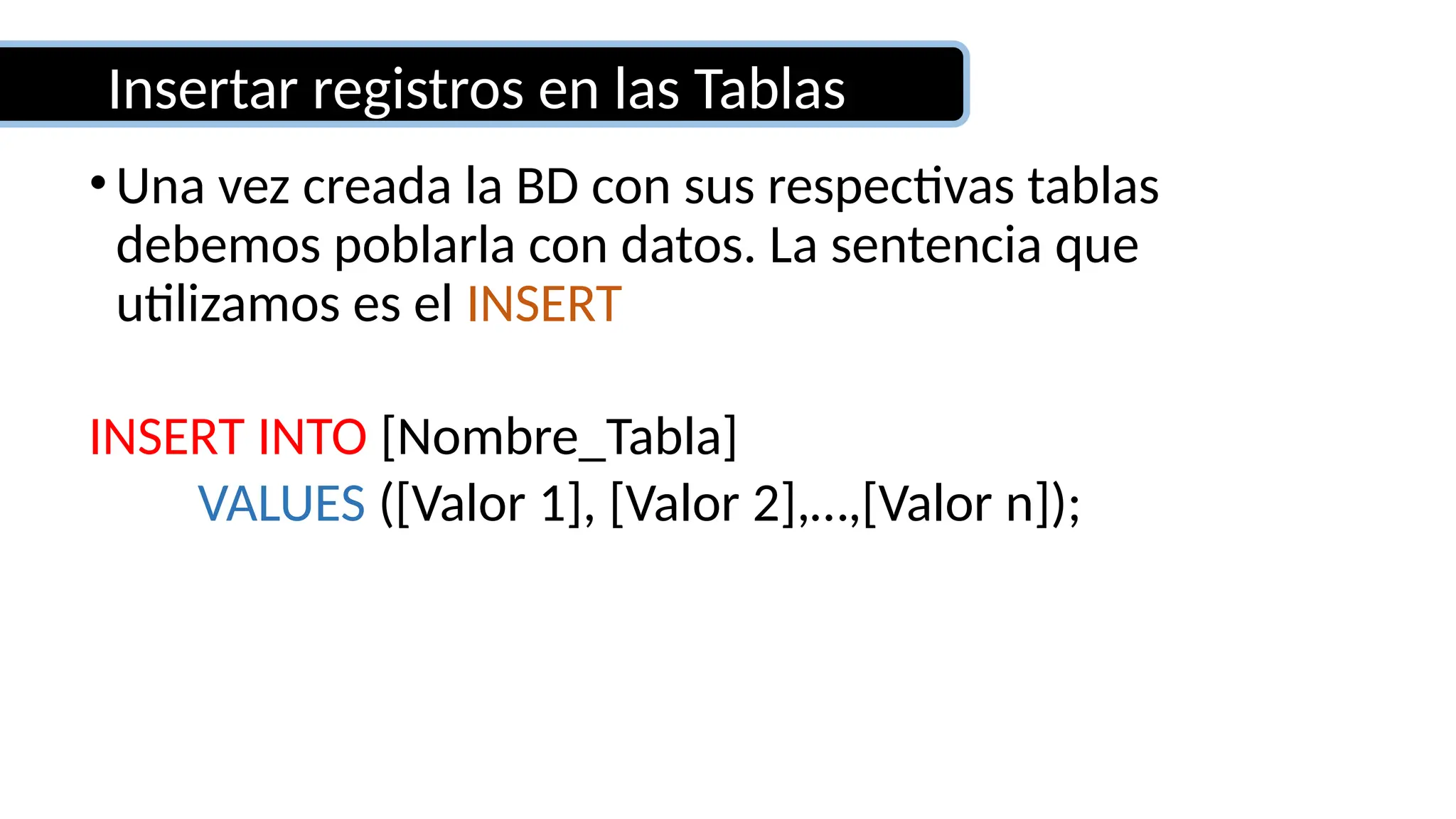 Insertar registros en las Tablas

• Una vez creada la BD con sus respectivas tablas debemos poblarla con datos. La sentencia que utilizamos es el INSERT

INSERT INTO [Nombre_Tabla]
VALUES ([Valor 1], [Valor 2],…,[Valor n]);